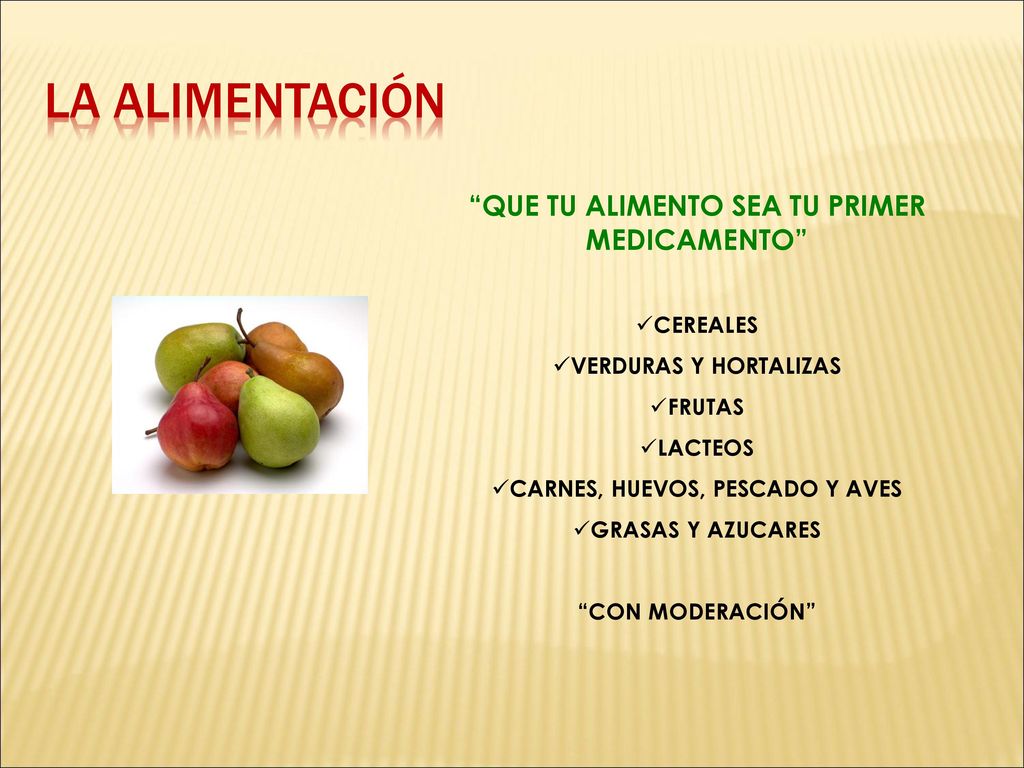 LA ALIMENTACIÓN

“QUE TU ALIMENTO SEA TU PRIMER MEDICAMENTO”

✓CEREALES
✓VERDURAS Y HORTALIZAS
✓FRUTAS
✓LACTEOS
✓CARNES, HUEVOS, PESCADO Y AVES
✓GRASAS Y AZUCARES

“CON MODERACIÓN”